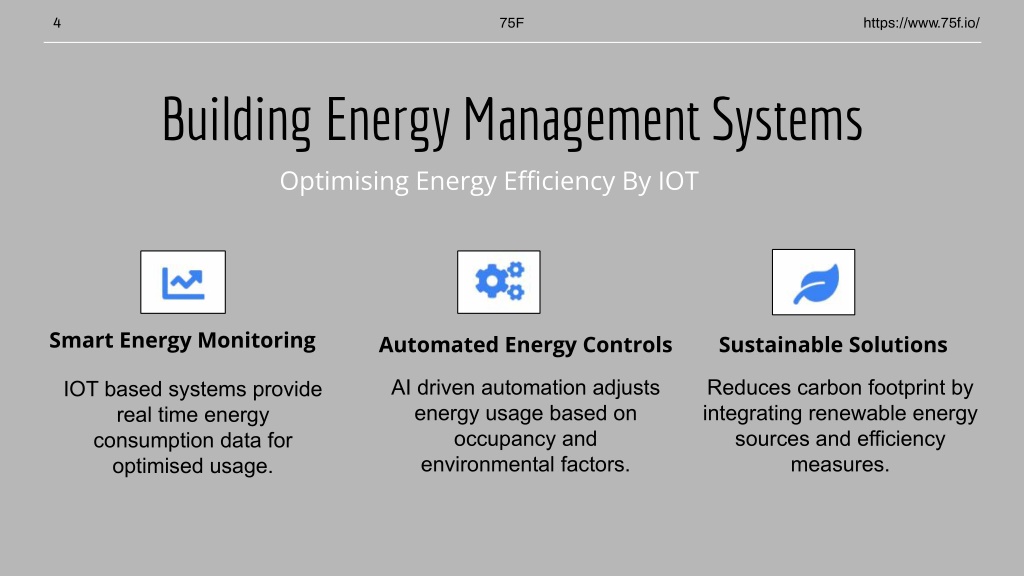 4

75F

https://www.75f.io/

Building Energy Management Systems

Optimising Energy Efficiency By IOT

Smart Energy Monitoring

IOT based systems provide real time energy consumption data for optimised usage.

Automated Energy Controls

AI driven automation adjusts energy usage based on occupancy and environmental factors.

Sustainable Solutions

Reduces carbon footprint by integrating renewable energy sources and efficiency measures.